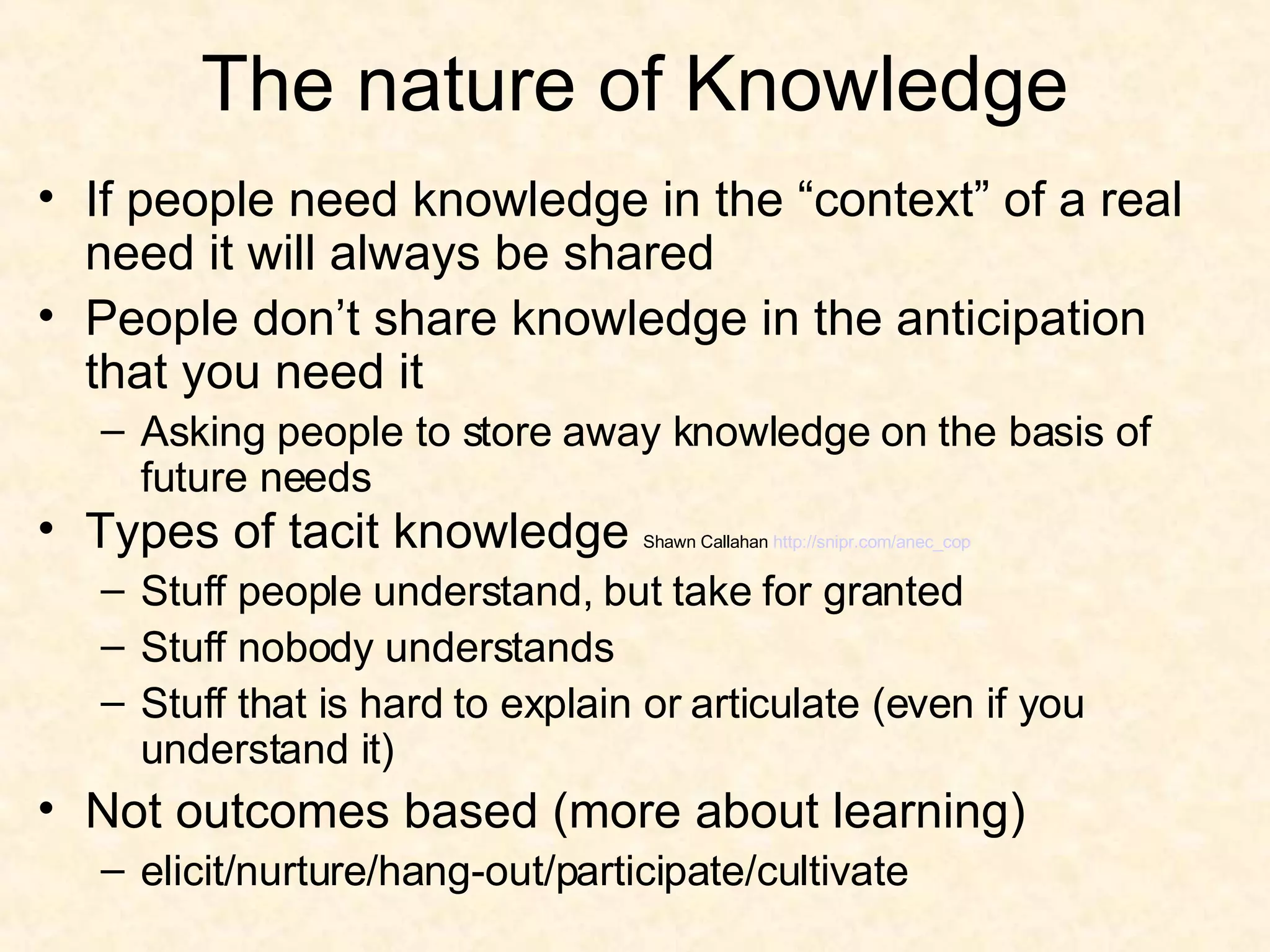 The nature of Knowledge

• If people need knowledge in the “context” of a real need it will always be shared

• People don’t share knowledge in the anticipation that you need it

– Asking people to store away knowledge on the basis of future needs

• Types of tacit knowledge Shawn Callahan http://snipr.com/anec_cop

– Stuff people understand, but take for granted

– Stuff nobody understands

– Stuff that is hard to explain or articulate (even if you understand it)

• Not outcomes based (more about learning)

– elicit/nurture/hang-out/participate/cultivate